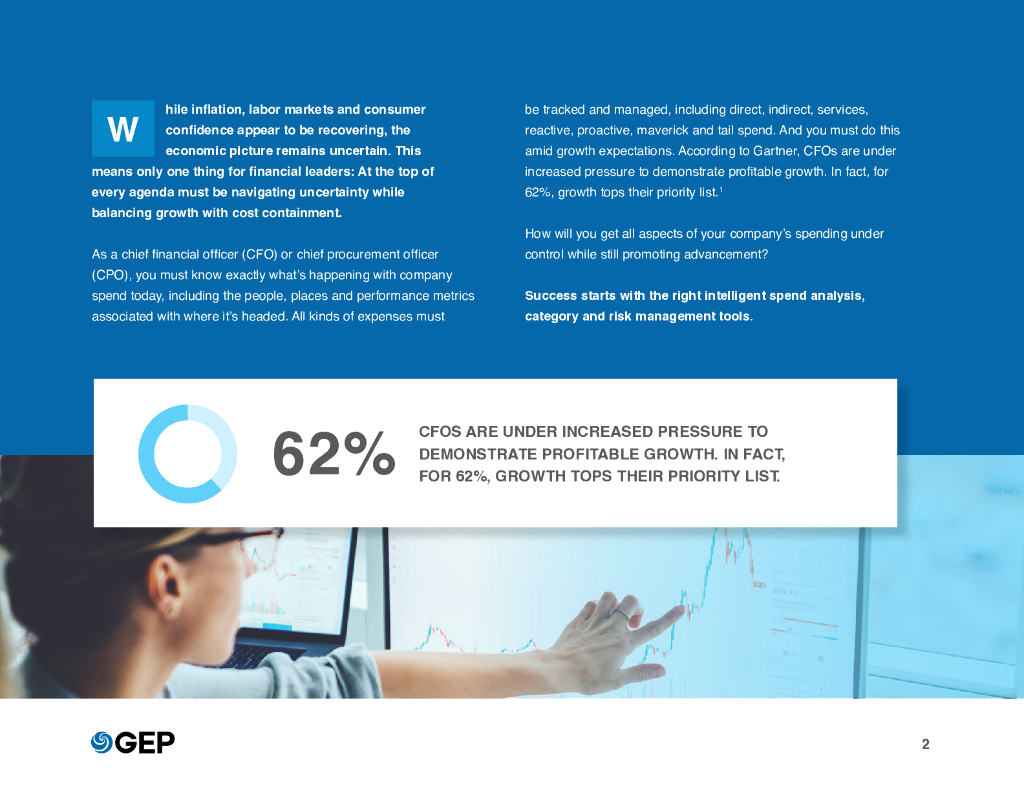 While inflation, labor markets and consumer confidence appear to be recovering, the economic picture remains uncertain. This means only one thing for financial leaders: At the top of every agenda must be navigating uncertainty while balancing growth with cost containment.

As a chief financial officer (CFO) or chief procurement officer (CPO), you must know exactly what's happening with company spend today, including the people, places and performance metrics associated with where it's headed. All kinds of expenses must be tracked and managed, including direct, indirect, services, reactive, proactive, maverick and tail spend. And you must do this amid growth expectations. According to Gartner, CFOs are under increased pressure to demonstrate profitable growth. In fact, for 62%, growth tops their priority list.$^1$

How will you get all aspects of your company's spending under control while still promoting advancement?

Success starts with the right intelligent spend analysis, category and risk management tools.

62%

CFOS ARE UNDER INCREASED PRESSURE TO DEMONSTRATE PROFITABLE GROWTH. IN FACT, FOR 62%, GROWTH TOPS THEIR PRIORITY LIST.

GEP

2